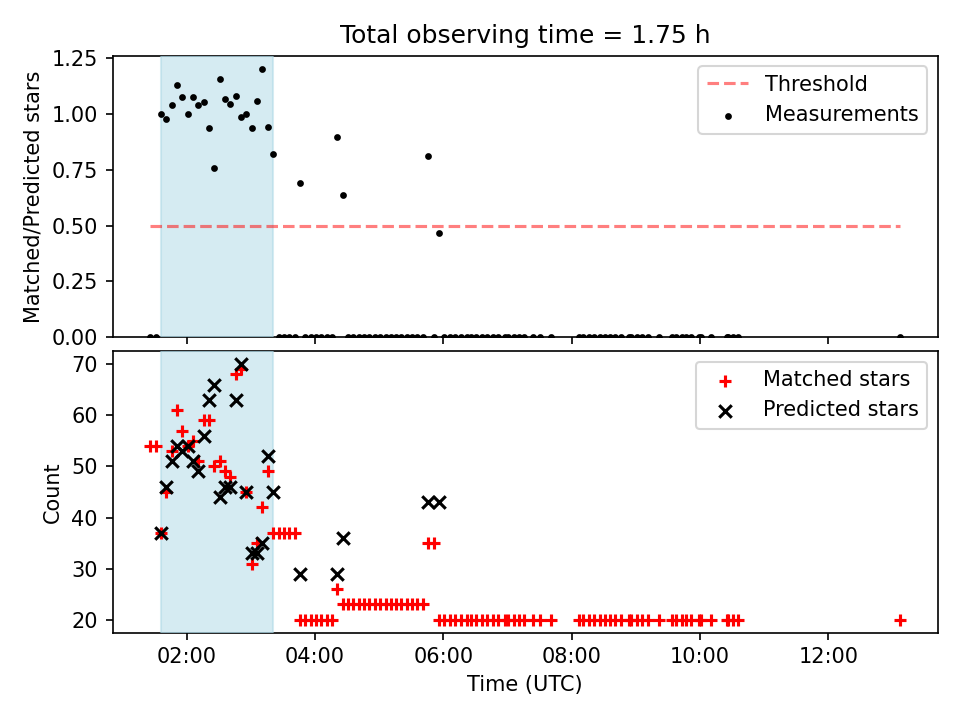 Total observing time = 1.75 h

Matched/Predicted stars

1.25
1.00
0.75
0.50
0.25
0.00

Threshold
Measurements

Count

70
60
50
40
30
20

Matched stars
Predicted stars

02:00
04:00
06:00
08:00
10:00
12:00

Time (UTC)